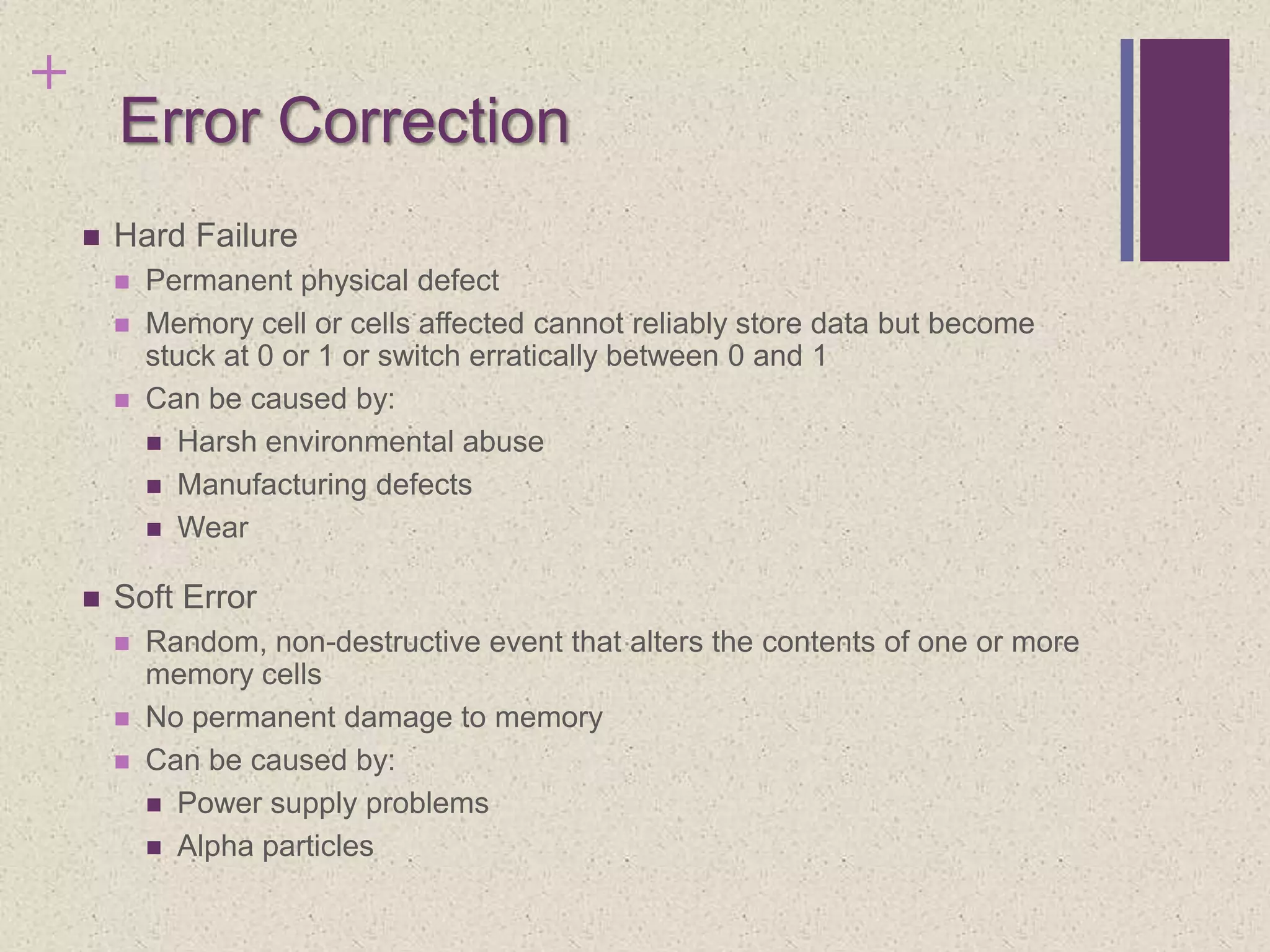 +
Error Correction

- Hard Failure
  - Permanent physical defect
  - Memory cell or cells affected cannot reliably store data but become stuck at 0 or 1 or switch erratically between 0 and 1
  - Can be caused by:
    - Harsh environmental abuse
    - Manufacturing defects
    - Wear

- Soft Error
  - Random, non-destructive event that alters the contents of one or more memory cells
  - No permanent damage to memory
  - Can be caused by:
    - Power supply problems
    - Alpha particles